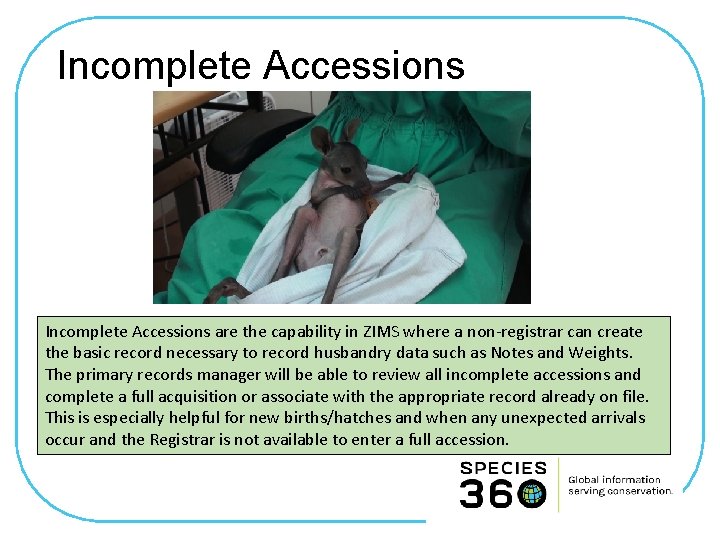 Incomplete Accessions

Incomplete Accessions are the capability in ZIMS where a non-registrar can create the basic record necessary to record husbandry data such as Notes and Weights. The primary records manager will be able to review all incomplete accessions and complete a full acquisition or associate with the appropriate record already on file. This is especially helpful for new births/hatches and when any unexpected arrivals occur and the Registrar is not available to enter a full accession.

SPECIES 360

Global information serving conservation.